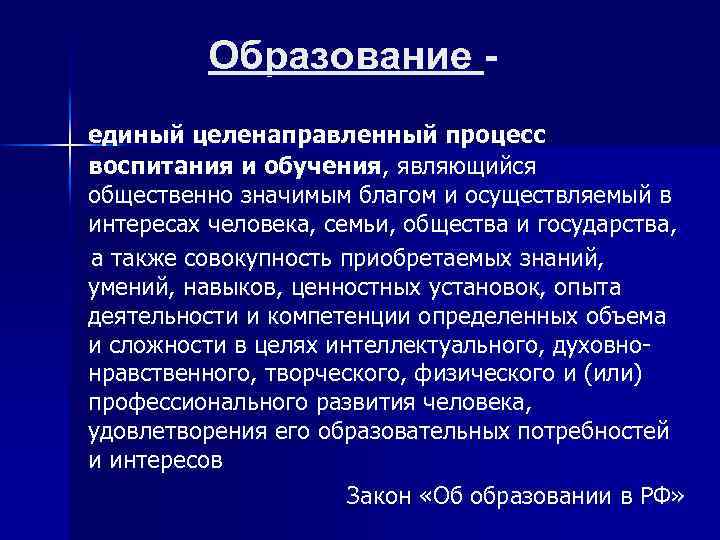 Образование -

единый целенаправленный процесс воспитания и обучения, являющийся общественно значимым благом и осуществляемый в интересах человека, семьи, общества и государства,

а также совокупность приобретаемых знаний, умений, навыков, ценностных установок, опыта деятельности и компетенции определенных объема и сложности в целях интеллектуального, духовно-нравственного, творческого, физического и (или) профессионального развития человека, удовлетворения его образовательных потребностей и интересов

Закон «Об образовании в РФ»